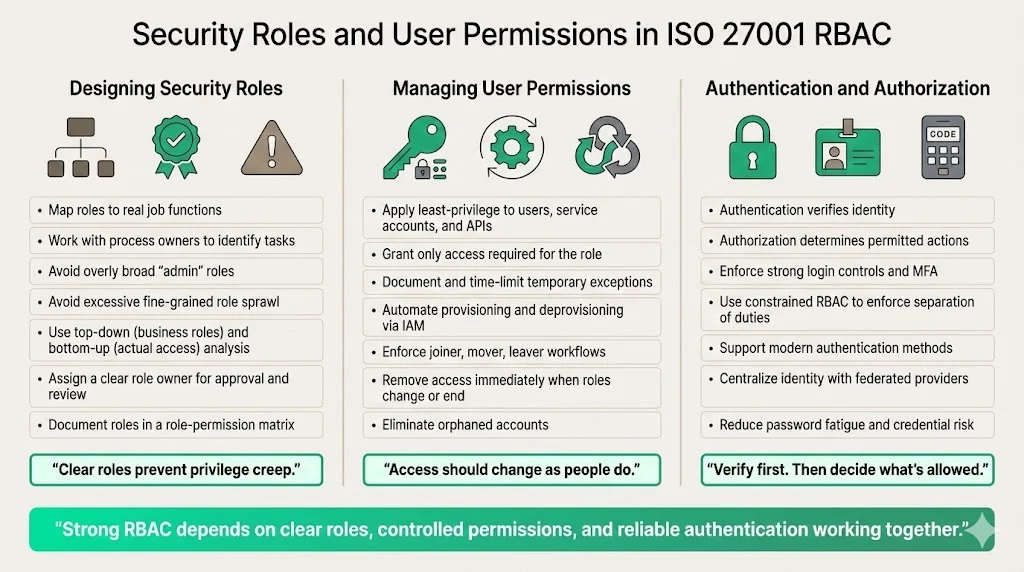 Security Roles and User Permissions in ISO 27001 RBAC

Designing Security Roles

- Map roles to real job functions
- Work with process owners to identify tasks
- Avoid overly broad "admin" roles
- Avoid excessive fine-grained role sprawl
- Use top-down (business roles) and bottom-up (actual access) analysis
- Assign a clear role owner for approval and review
- Document roles in a role-permission matrix

"Clear roles prevent privilege creep."

Managing User Permissions

- Apply least-privilege to users, service accounts, and APIs
- Grant only access required for the role
- Document and time-limit temporary exceptions
- Automate provisioning and deprovisioning via IAM
- Enforce joiner, mover, leaver workflows
- Remove access immediately when roles change or end
- Eliminate orphaned accounts

"Access should change as people do."

Authentication and Authorization

CODE

- Authentication verifies identity
- Authorization determines permitted actions
- Enforce strong login controls and MFA
- Use constrained RBAC to enforce separation of duties
- Support modern authentication methods
- Centralize identity with federated providers
- Reduce password fatigue and credential risk

"Verify first. Then decide what's allowed."

"Strong RBAC depends on clear roles, controlled permissions, and reliable authentication working together."